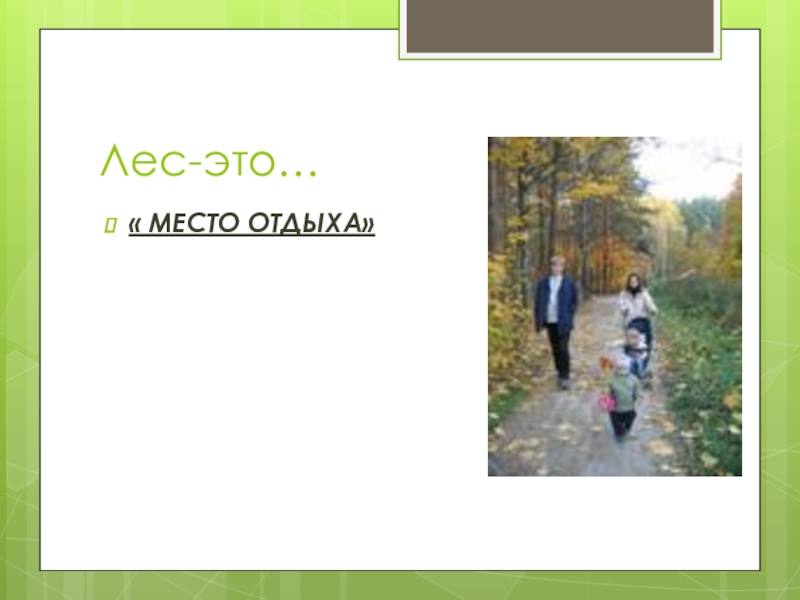 Лес-это…

« МЕСТО ОТДЫХА»